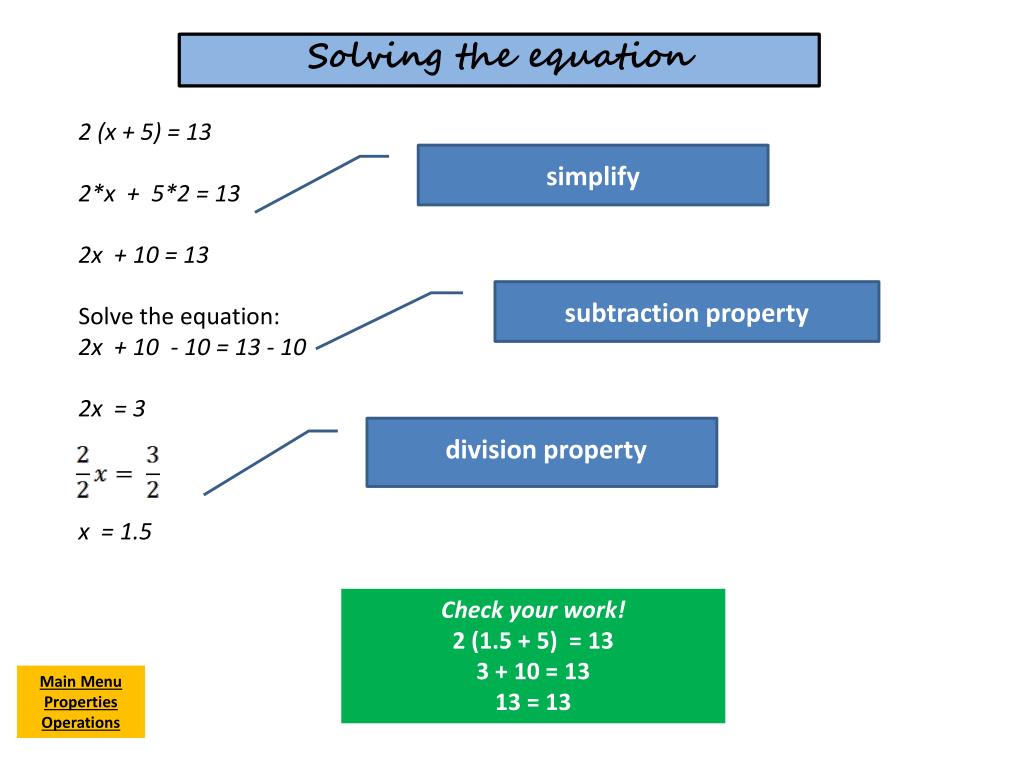 Solving the equation

$2 (x + 5) = 13$

$2*x + 5*2 = 13$

simplify

$2x + 10 = 13$

Solve the equation:
$2x + 10 - 10 = 13 - 10$

subtraction property

$2x = 3$

$\frac{2}{2}x = \frac{3}{2}$

division property

$x = 1.5$

Check your work!
$2 (1.5 + 5) = 13$
$3 + 10 = 13$
$13 = 13$

Main Menu
Properties
Operations